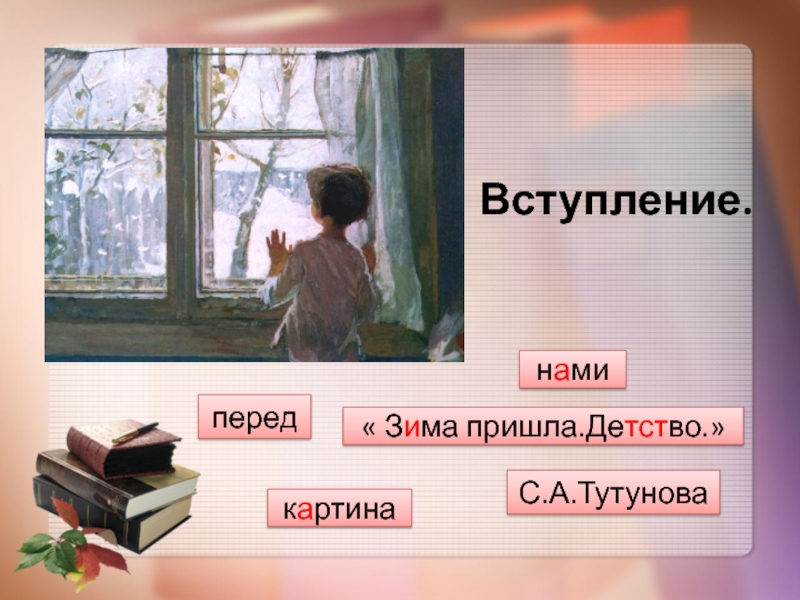 Вступление.

нами

перед

« Зима пришла.Детство.»

картина

С.А.Тутунова